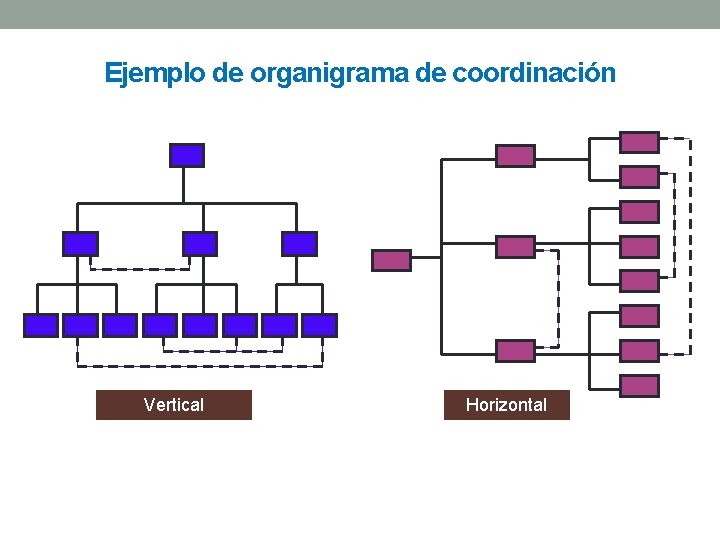 Ejemplo de organigrama de coordinación

Vertical

Horizontal